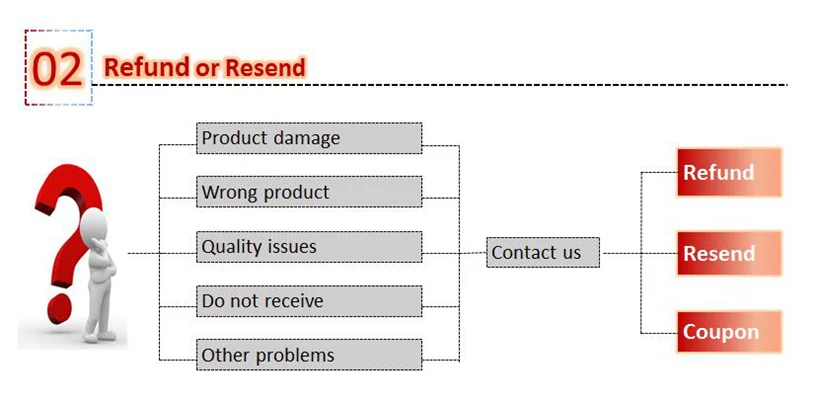 02 Refund or Resend

Product damage
Wrong product
Quality issues
Do not receive
Other problems

Contact us

Refund
Resend
Coupon